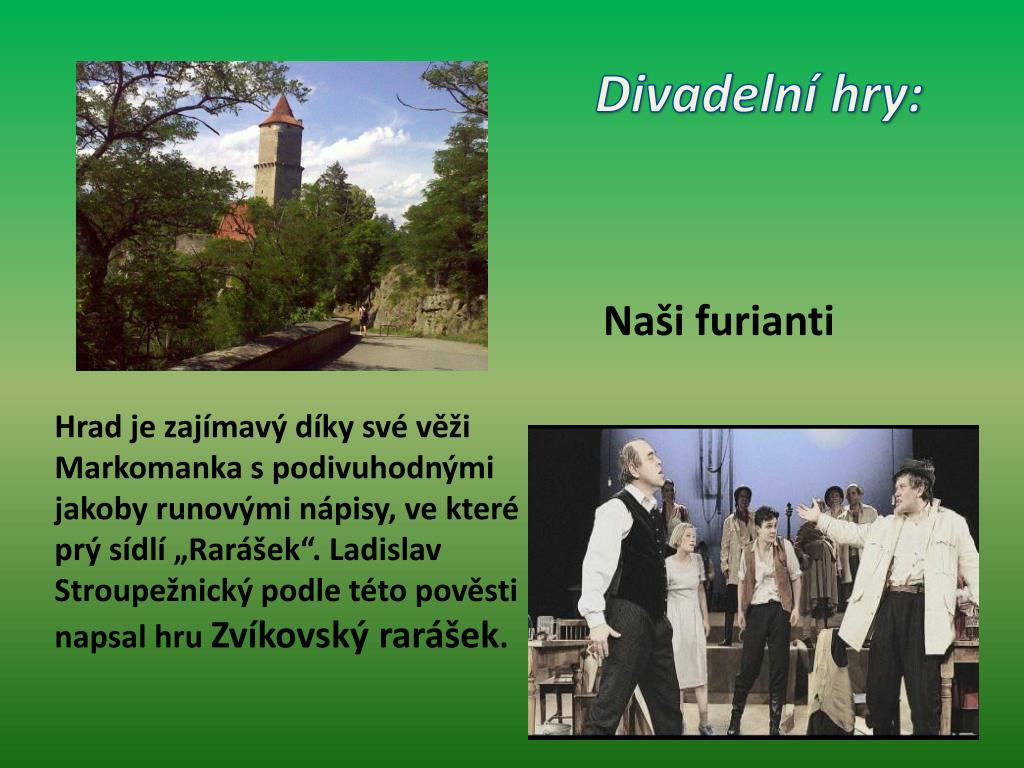 Divadelní hry:

Naši furianti

Hrad je zajímavý díky své věži Markomanka s podivuhodnými jakoby runovými nápisy, ve které prý sídlí „Rarášek“. Ladislav Stroupežnický podle této pověsti napsal hru Zvíkovský rarášek.